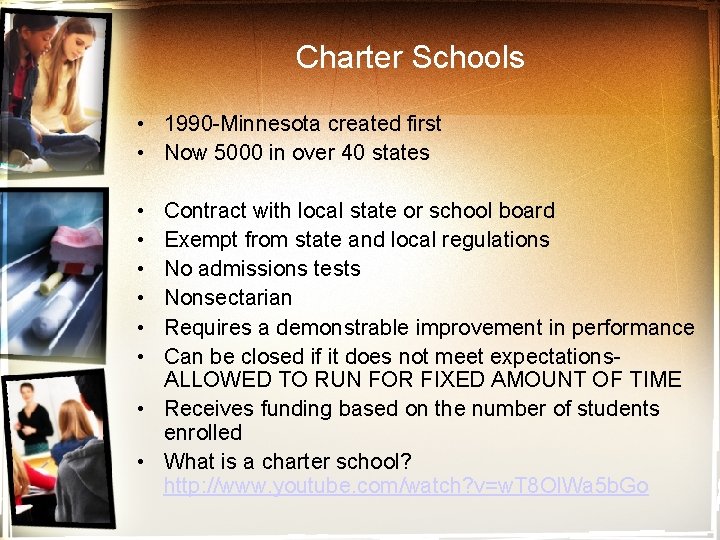 Charter Schools

• 1990-Minnesota created first
• Now 5000 in over 40 states

• Contract with local state or school board
• Exempt from state and local regulations
• No admissions tests
• Nonsectarian
• Requires a demonstrable improvement in performance
• Can be closed if it does not meet expectations- ALLOWED TO RUN FOR FIXED AMOUNT OF TIME
• Receives funding based on the number of students enrolled
• What is a charter school? http://www.youtube.com/watch?v=wT8OIWa5bGo